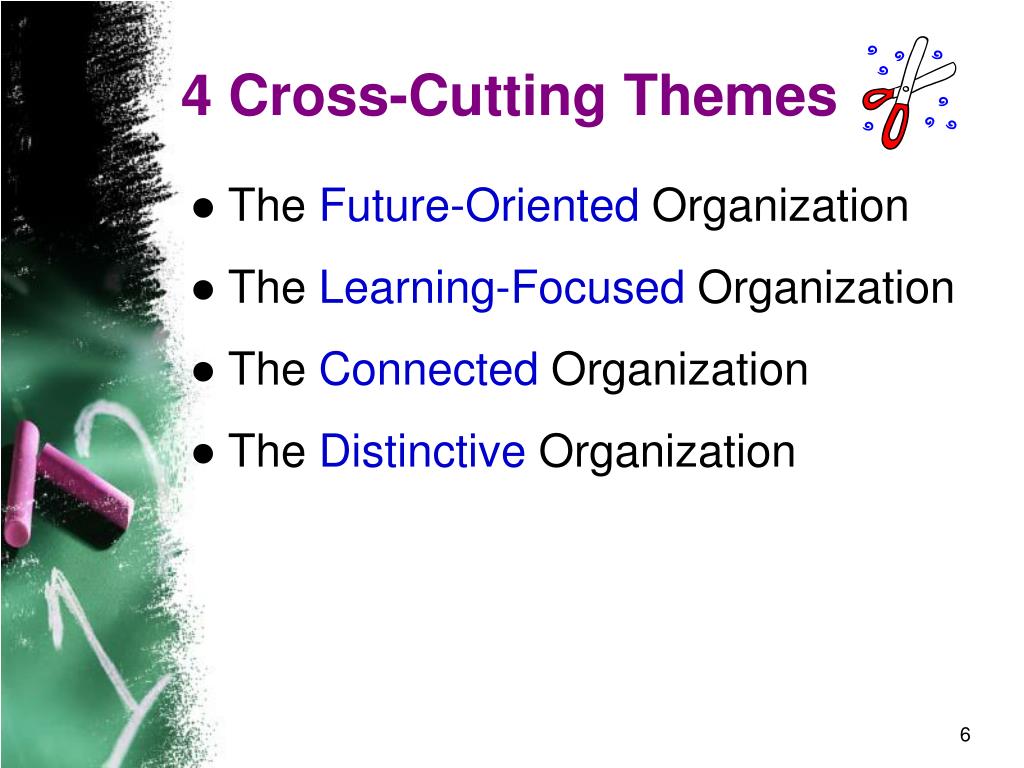 4 Cross-Cutting Themes

● The Future-Oriented Organization
● The Learning-Focused Organization
● The Connected Organization
● The Distinctive Organization

6